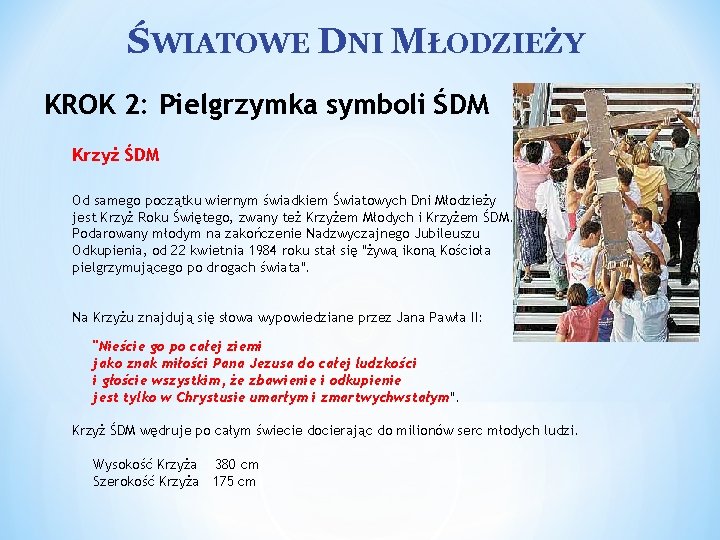 ŚWIATOWE DNI MŁODZIEŻY

KROK 2: Pielgrzymka symboli ŚDM

Krzyż ŚDM

Od samego początku wiernym świadkiem Światowych Dni Młodzieży jest Krzyż Roku Świętego, zwany też Krzyżem Młodych i Krzyżem ŚDM. Podarowany młodym na zakończenie Nadzwyczajnego Jubileuszu Odkupienia, od 22 kwietnia 1984 roku stał się "żywą ikoną Kościoła pielgrzymującego po drogach świata".

Na Krzyżu znajdują się słowa wypowiedziane przez Jana Pawła II:

"Nieście go po całej ziemi
jako znak miłości Pana Jezusa do całej ludzkości
i głoście wszystkim, że zbawienie i odkupienie
jest tylko w Chrystusie umarłym i zmartwychwstałym".

Krzyż ŚDM wędruje po całym świecie docierając do milionów serc młodych ludzi.

Wysokość Krzyża 380 cm
Szerokość Krzyża 175 cm